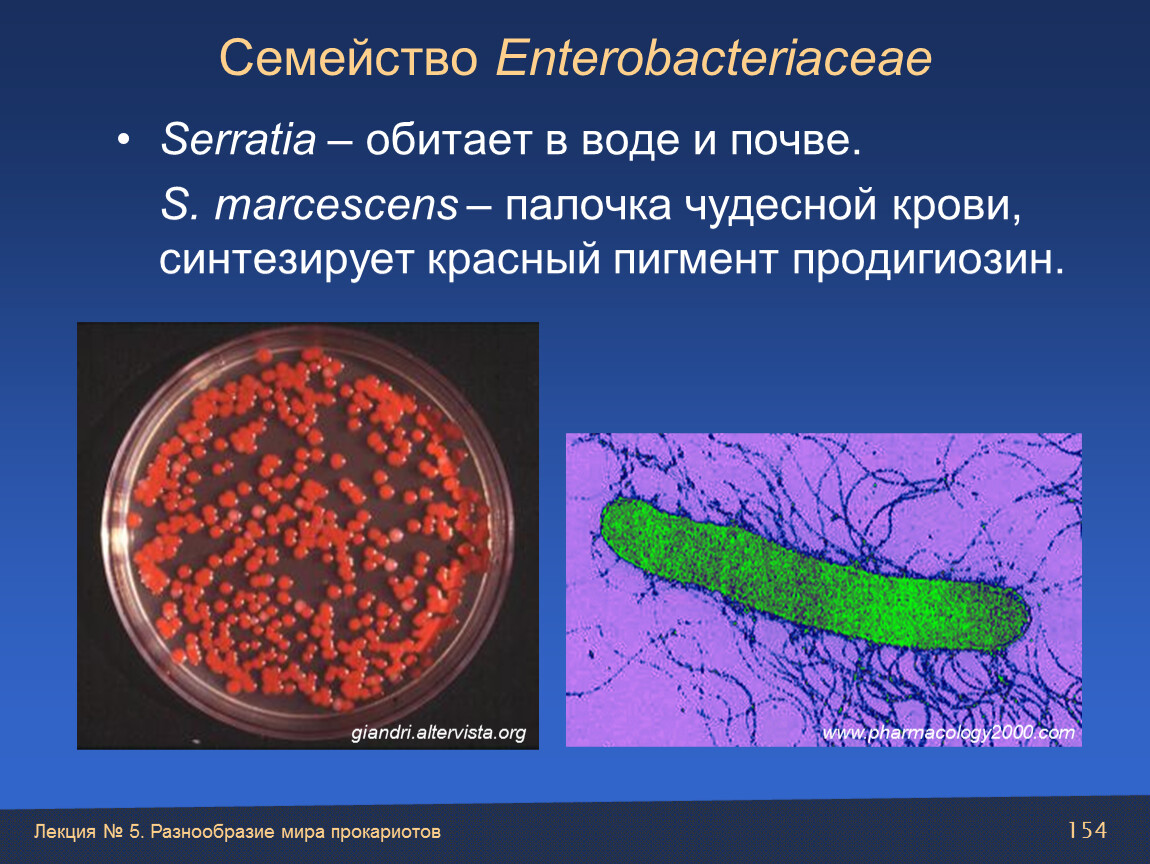 Семейство Enterobacteriaceae

• Serratia – обитает в воде и почве.

S. marcescens – палочка чудесной крови, синтезирует красный пигмент продигиозин.

giandri.altervista.org

www.pharmacology2000.com

Лекция № 5. Разнообразие мира прокариотов

154